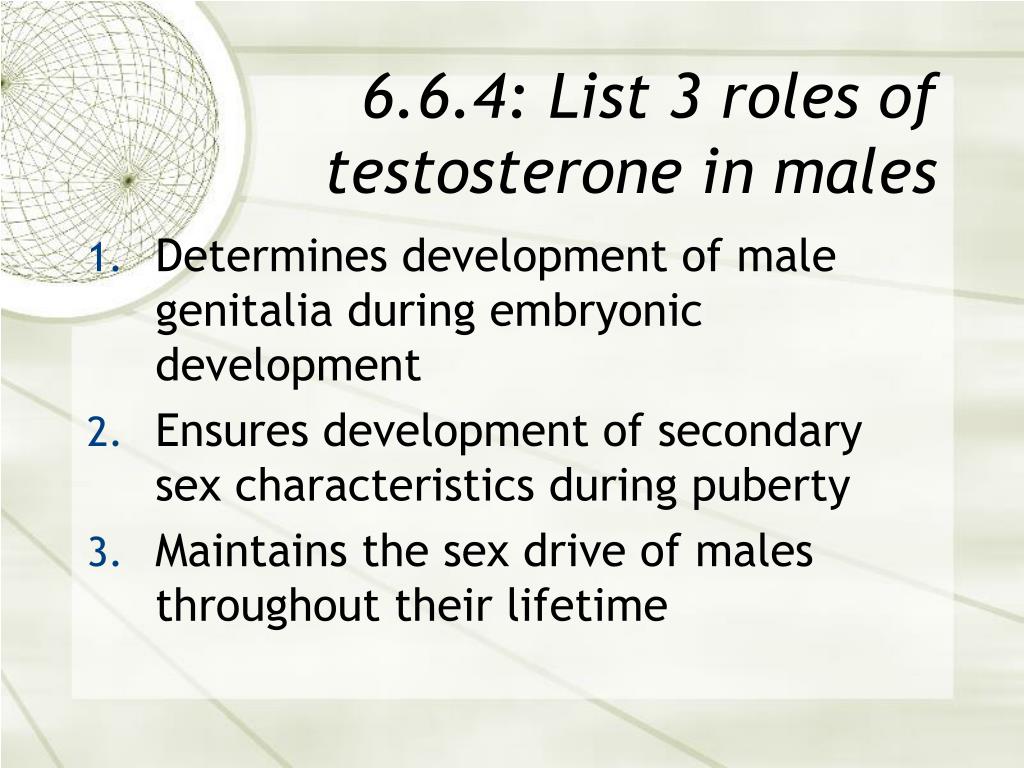 6.6.4: List 3 roles of testosterone in males

1. Determines development of male genitalia during embryonic development
2. Ensures development of secondary sex characteristics during puberty
3. Maintains the sex drive of males throughout their lifetime